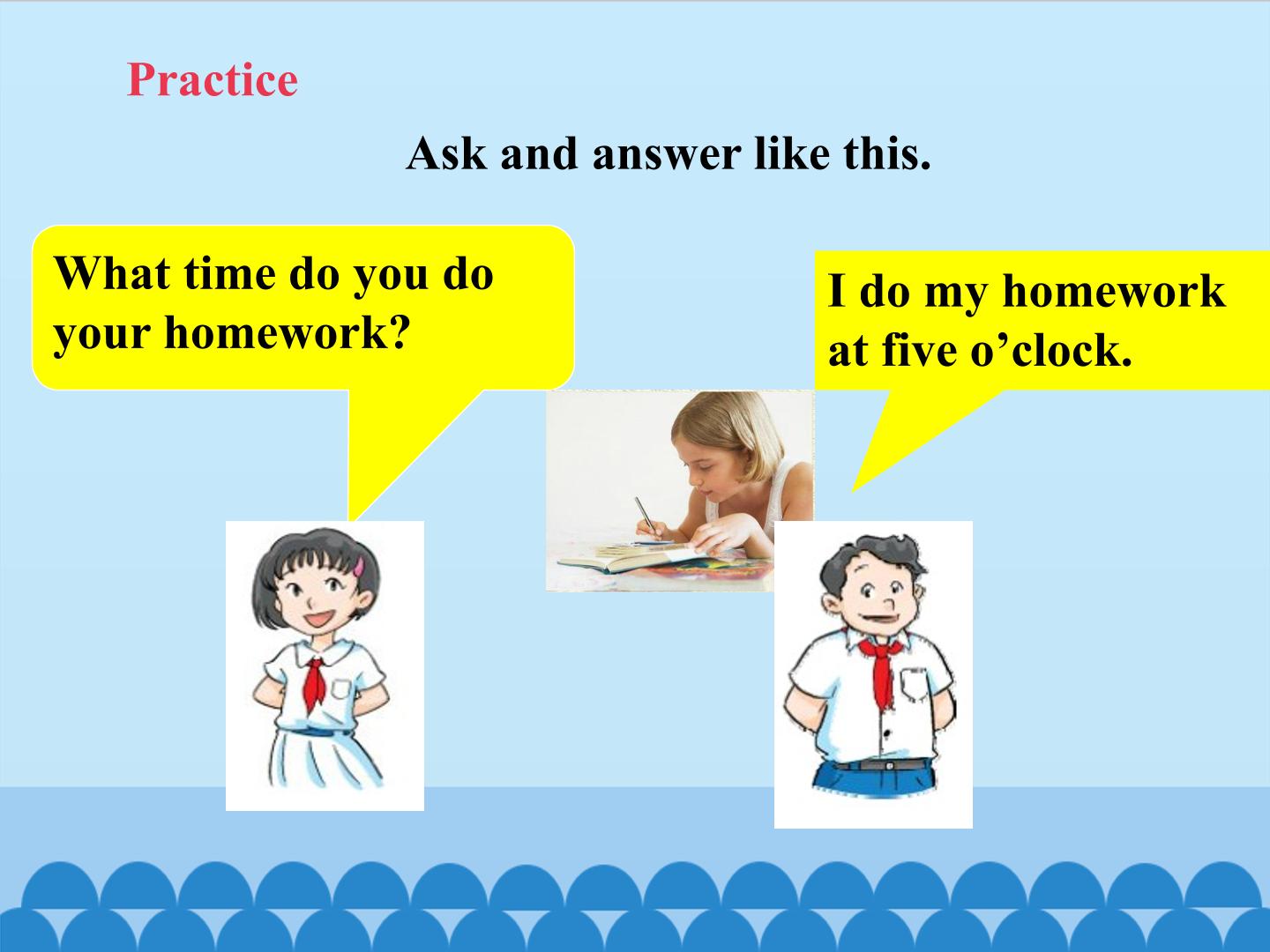 Practice

Ask and answer like this.

What time do you do your homework?

I do my homework at five o'clock.